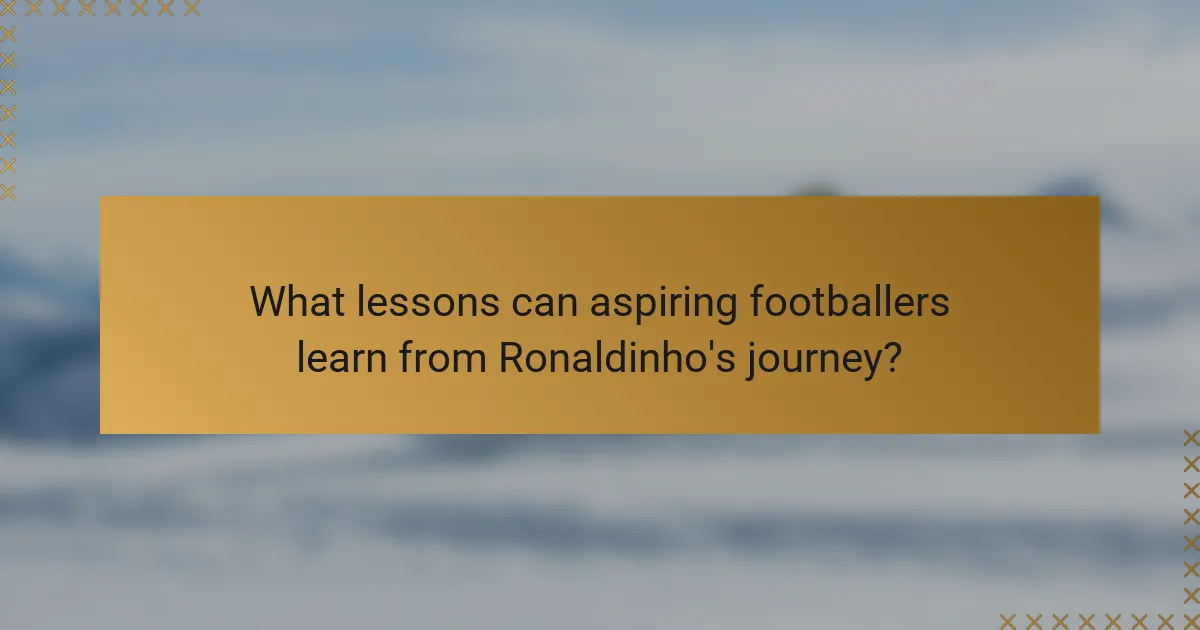 What lessons can aspiring footballers learn from Ronaldinho's journey?